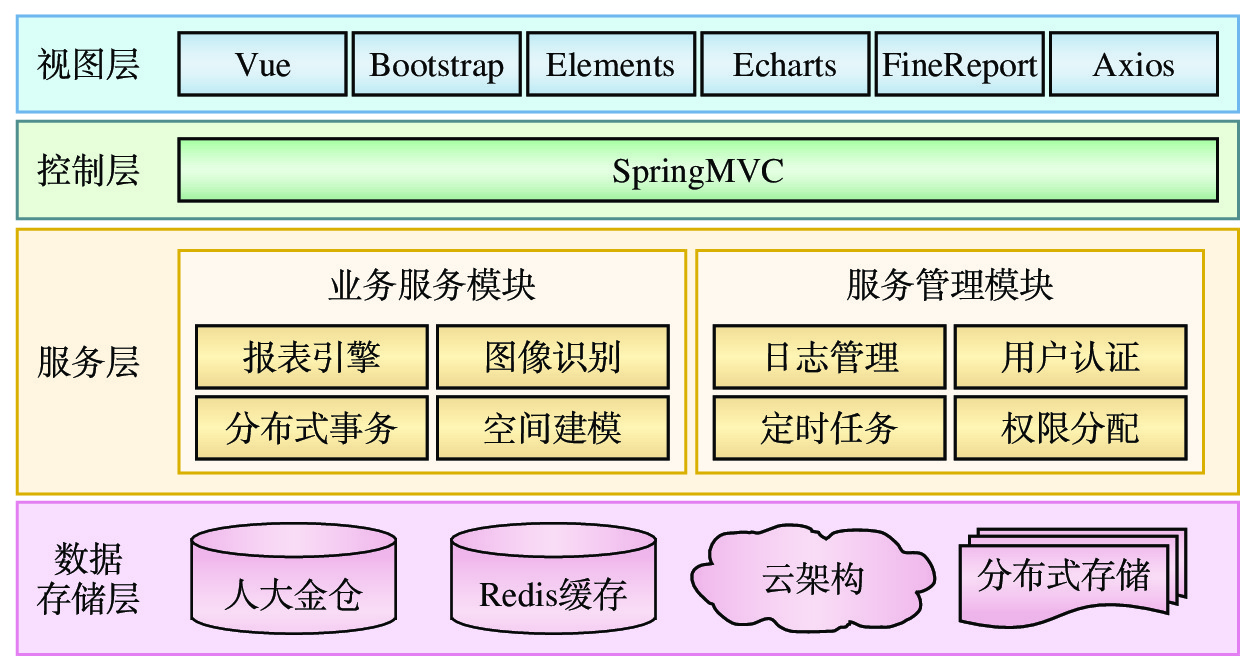 视图层

Vue

Bootstrap

Elements

Echarts

FineReport

Axios

控制层

SpringMVC

服务层

业务服务模块

报表引擎

图像识别

分布式事务

空间建模

服务管理模块

日志管理

用户认证

定时任务

权限分配

数据存储层

人大金仓

Redis缓存

云架构

分布式存储